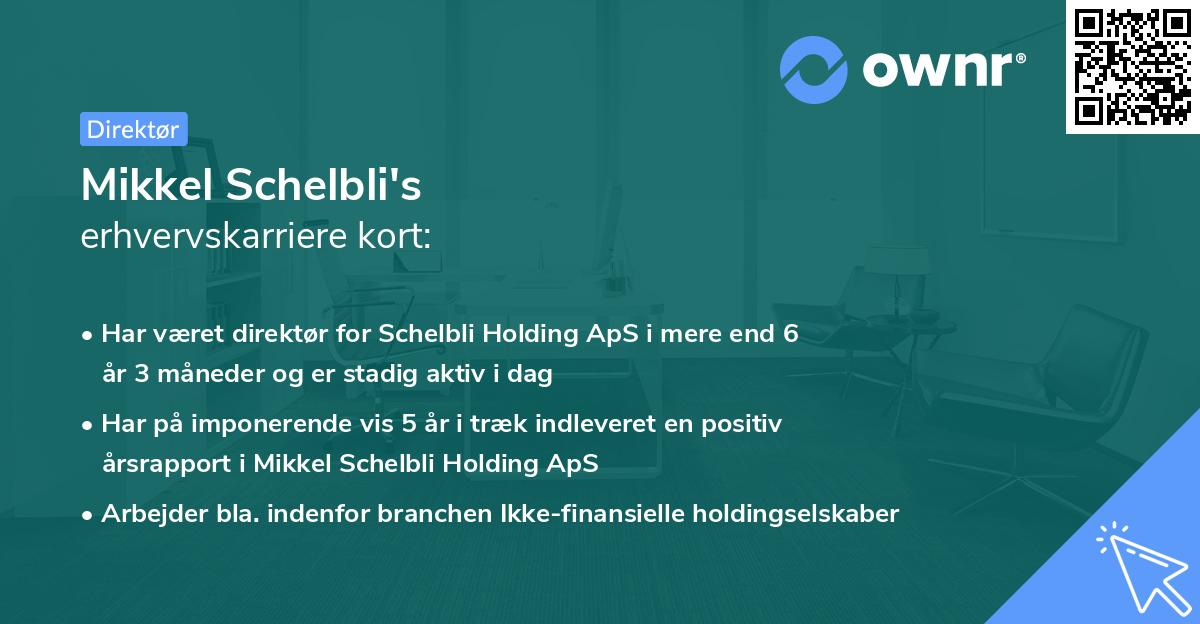 ownr®

Direktør

Mikkel Schelbli's
erhvervskarriere kort:

• Har været direktør for Schelbli Holding ApS i mere end 6 år 3 måneder og er stadig aktiv i dag
• Har på imponerende vis 5 år i træk indleveret en positiv årsrapport i Mikkel Schelbli Holding ApS
• Arbejder bla. indenfor branchen Ikke-finansielle holdingselskaber